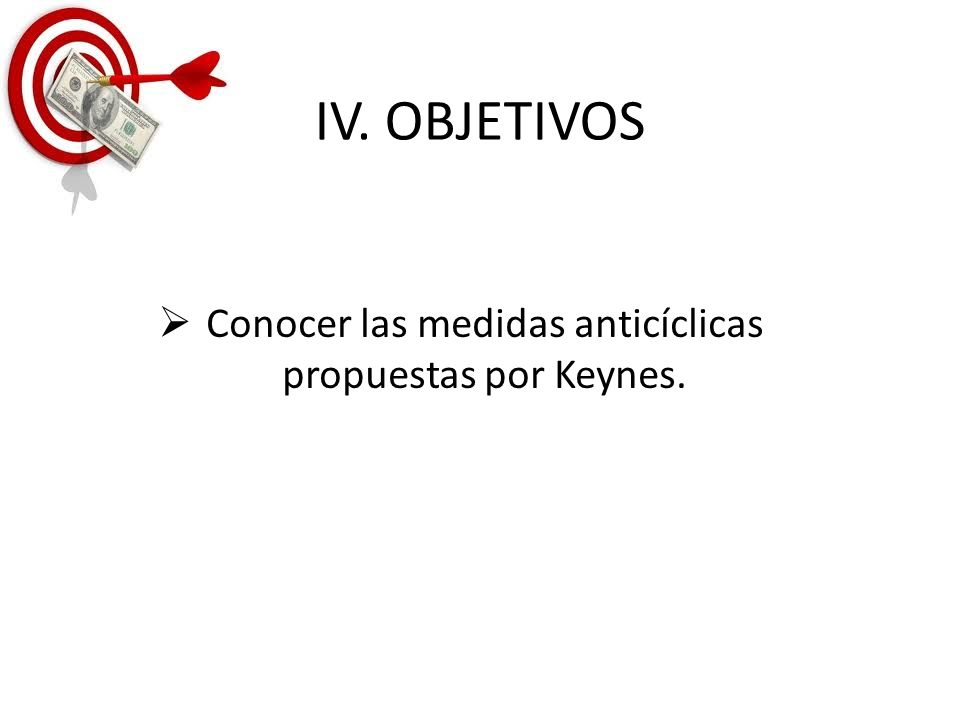 IV. OBJETIVOS

➢ Conocer las medidas anticíclicas propuestas por Keynes.